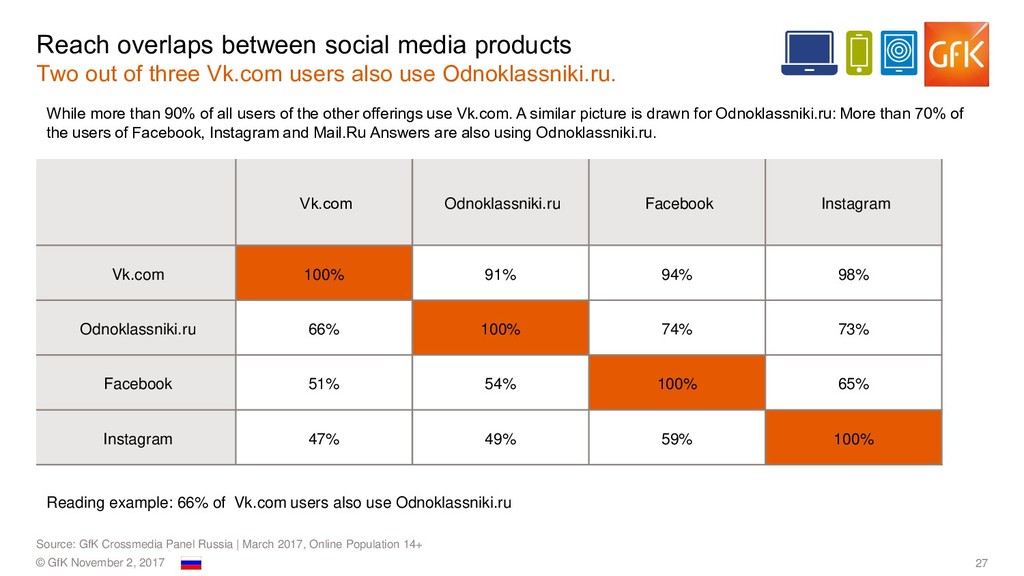 Reach overlaps between social media products
Two out of three Vk.com users also use Odnoklassniki.ru.

GfK

While more than 90% of all users of the other offerings use Vk.com. A similar picture is drawn for Odnoklassniki.ru: More than 70% of the users of Facebook, Instagram and Mail.Ru Answers are also using Odnoklassniki.ru.

| | Vk.com | Odnoklassniki.ru | Facebook | Instagram |
|---|---|---|---|---|
| Vk.com | 100% | 91% | 94% | 98% |
| Odnoklassniki.ru | 66% | 100% | 74% | 73% |
| Facebook | 51% | 54% | 100% | 65% |
| Instagram | 47% | 49% | 59% | 100% |

Reading example: 66% of Vk.com users also use Odnoklassniki.ru

Source: GfK Crossmedia Panel Russia | March 2017, Online Population 14+
© GfK November 2, 2017
27